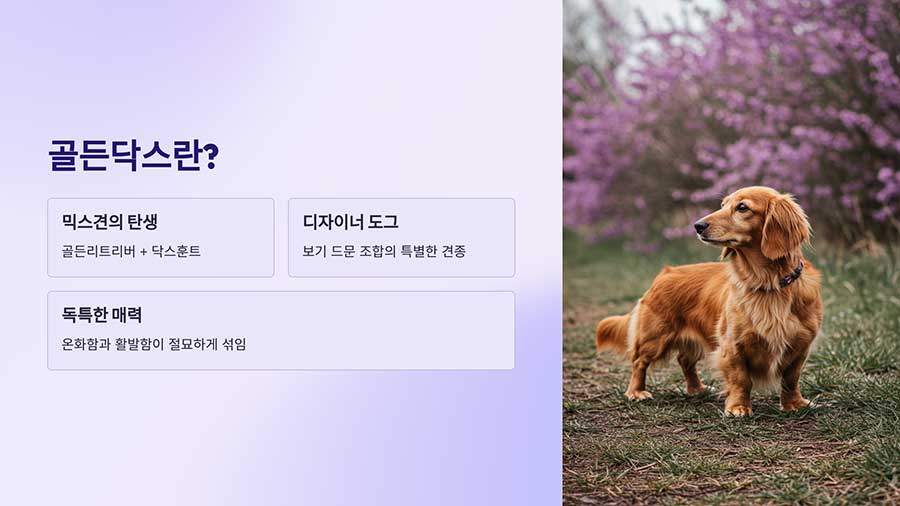 골든닥스란?

믹스견의 탄생

골든리트리버 + 닥스훈트

디자이너 도그

보기 드문 조합의 특별한 견종

독특한 매력

온화함과 활발함이 절묘하게 섞임